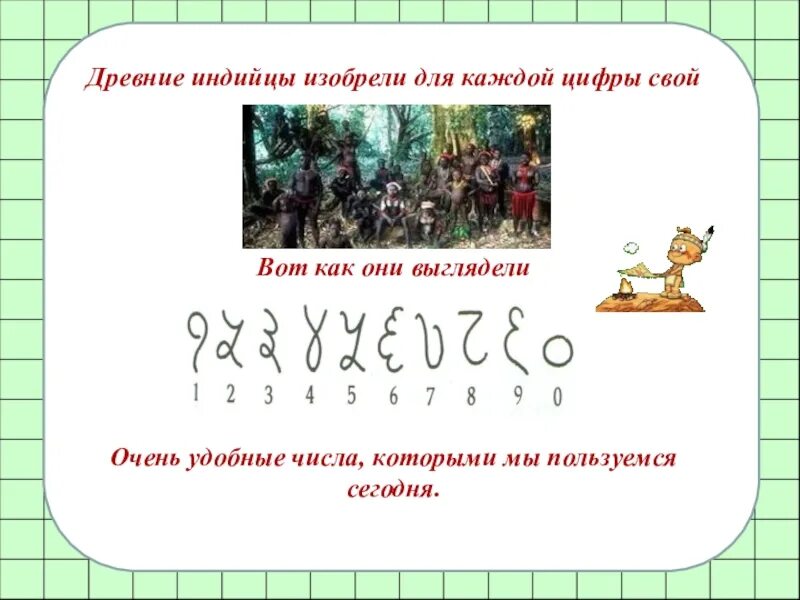 Древние индийцы изобрели для каждой цифры свой

Вот как они выглядели

1 2 3 4 5 6 7 8 9 0

Очень удобные числа, которыми мы пользуемся сегодня.